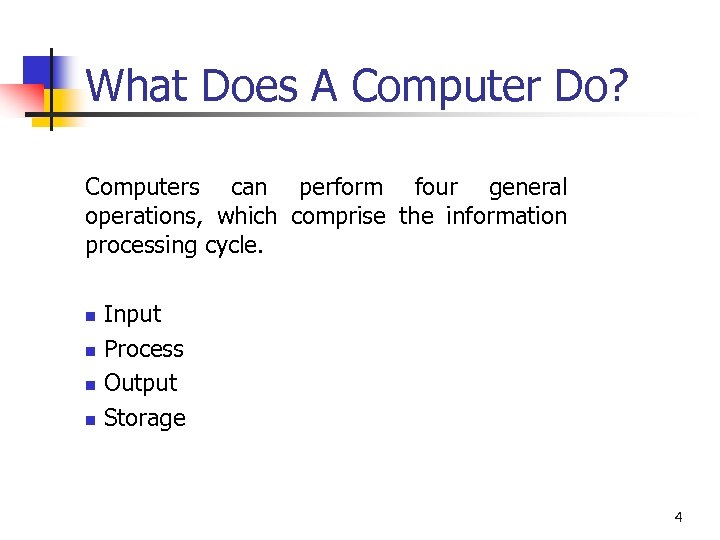 What Does A Computer Do?

Computers can perform four general operations, which comprise the information processing cycle.

- Input
- Process
- Output
- Storage

4